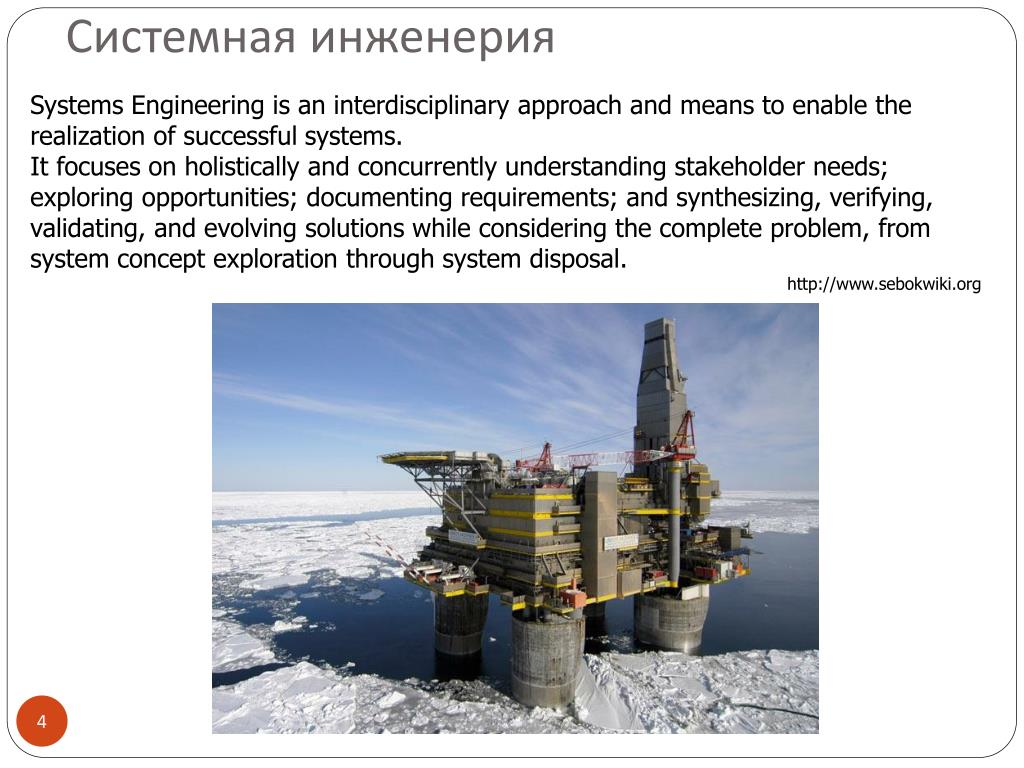 Системная инженерия

Systems Engineering is an interdisciplinary approach and means to enable the realization of successful systems.
It focuses on holistically and concurrently understanding stakeholder needs; exploring opportunities; documenting requirements; and synthesizing, verifying, validating, and evolving solutions while considering the complete problem, from system concept exploration through system disposal.

http://www.sebokwiki.org

4